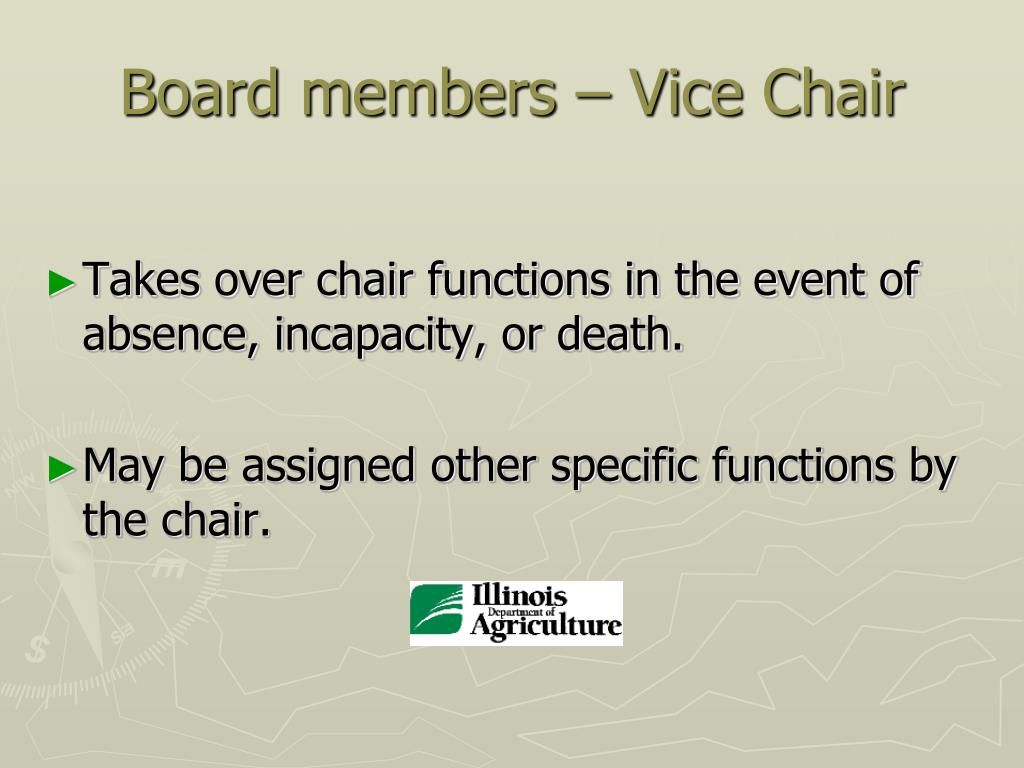 Board members – Vice Chair

►Takes over chair functions in the event of absence, incapacity, or death.

►May be assigned other specific functions by the chair.

Illinois Department of Agriculture